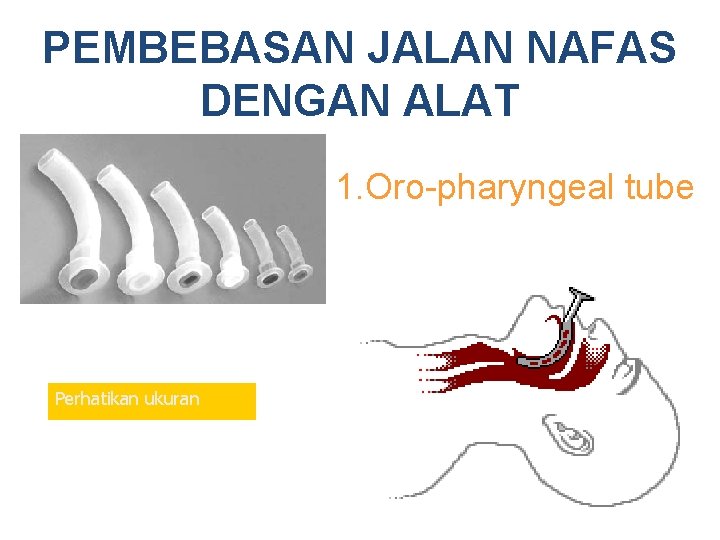 PEMBEBASAN JALAN NAFAS DENGAN ALAT

1.Oro-pharyngeal tube

Perhatikan ukuran